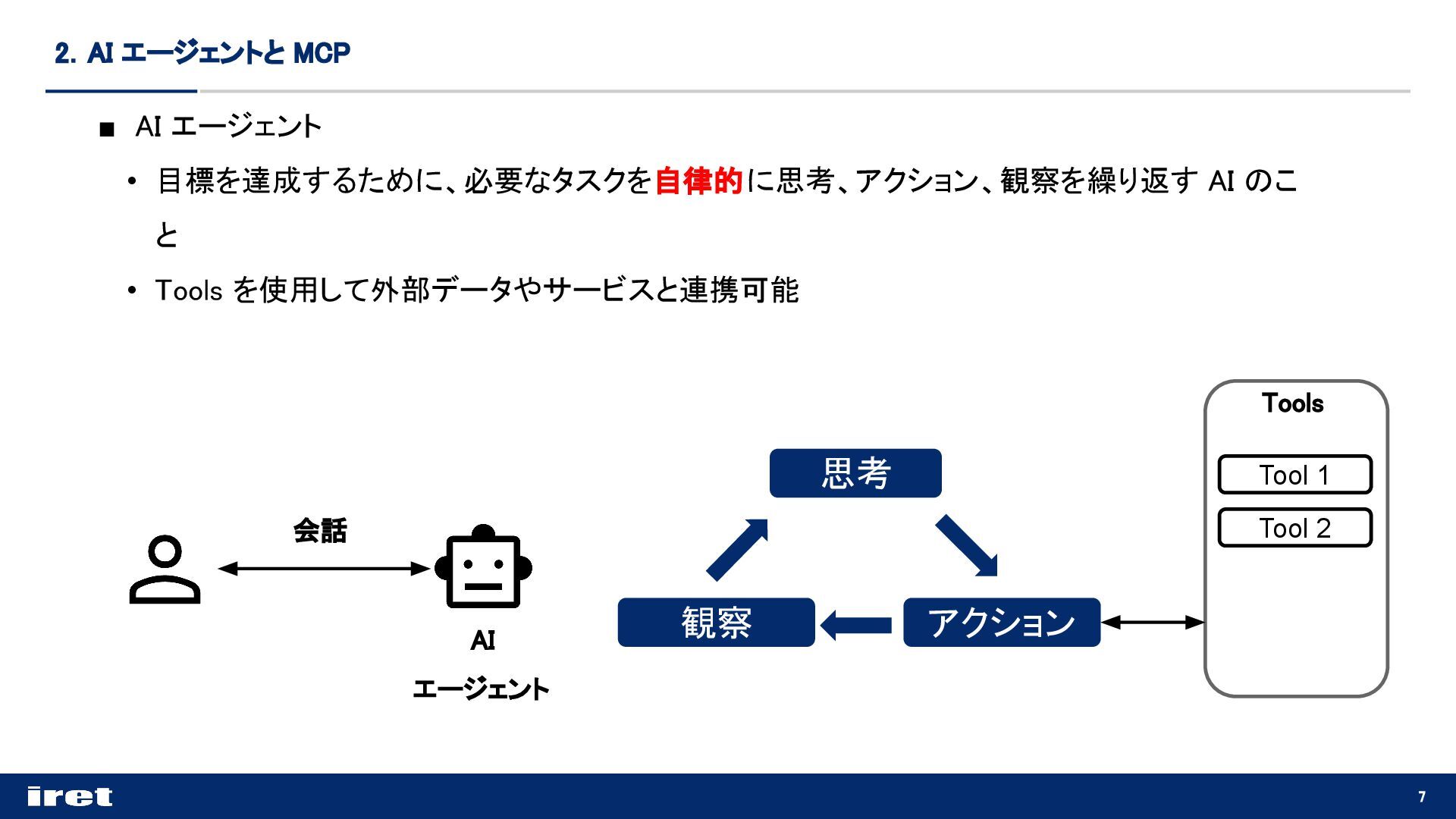 2. AI エージェントと MCP

■ AI エージェント

• 目標を達成するために、必要なタスクを自律的に思考、アクション、観察を繰り返す AI のこと

• Tools を使用して外部データやサービスと連携可能

会話

AI
エージェント

思考

観察

アクション

Tools

Tool 1

Tool 2

iret

7